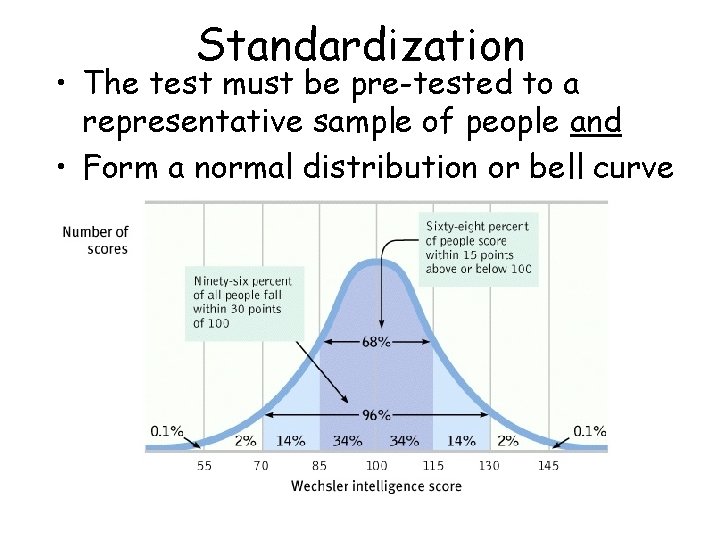 Standardization

• The test must be pre-tested to a representative sample of people and

• Form a normal distribution or bell curve

Number of scores

Sixty-eight percent of people score within 15 points above or below 100

Ninety-six percent of all people fall within 30 points of 100

68%

96%

0.1%

2%

14%

34%

34%

14%

2%

0.1%

55

70

85

100

115

130

145

Wechsler intelligence score